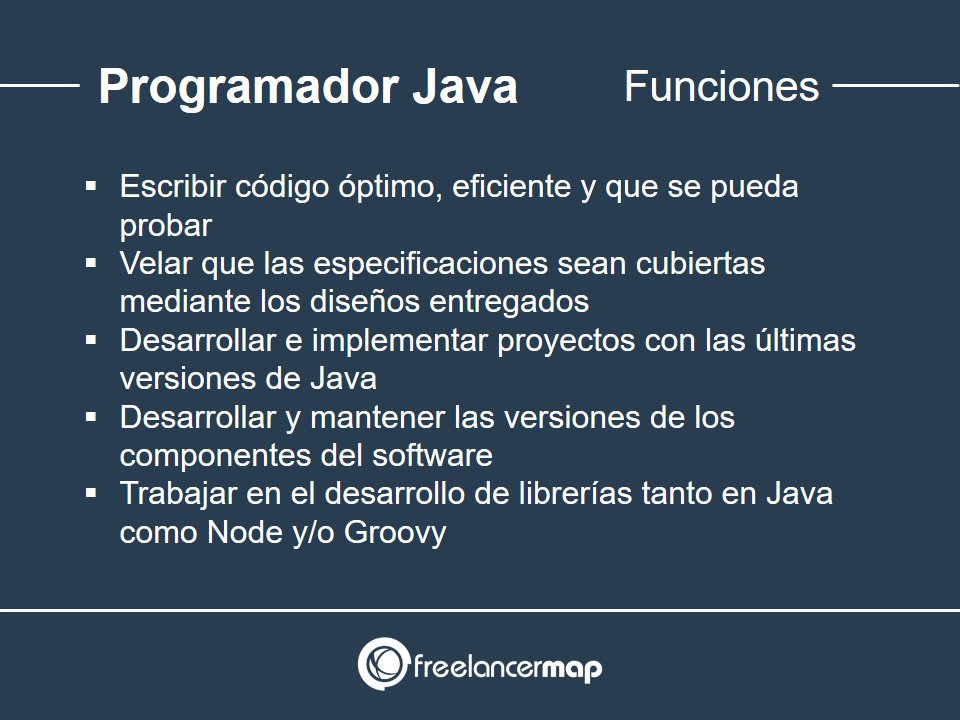 Programador Java Funciones

▪ Escribir código óptimo, eficiente y que se pueda probar
▪ Velar que las especificaciones sean cubiertas mediante los diseños entregados
▪ Desarrollar e implementar proyectos con las últimas versiones de Java
▪ Desarrollar y mantener las versiones de los componentes del software
▪ Trabajar en el desarrollo de librerías tanto en Java como Node y/o Groovy

freelancermap